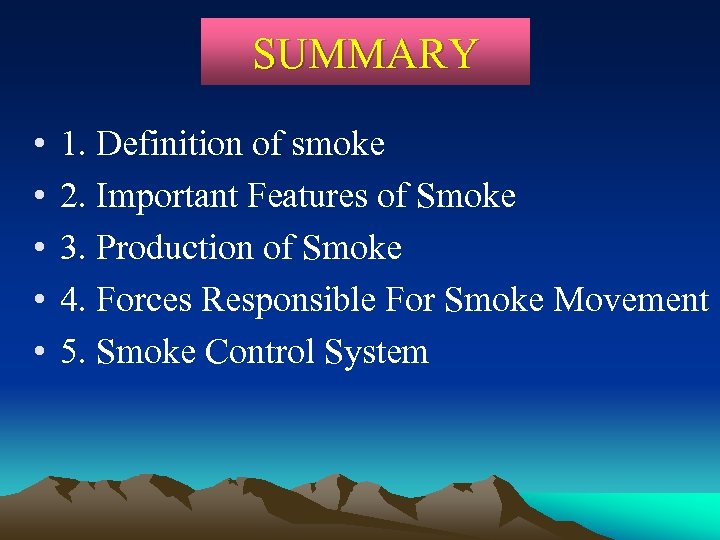 SUMMARY

• 1. Definition of smoke
• 2. Important Features of Smoke
• 3. Production of Smoke
• 4. Forces Responsible For Smoke Movement
• 5. Smoke Control System